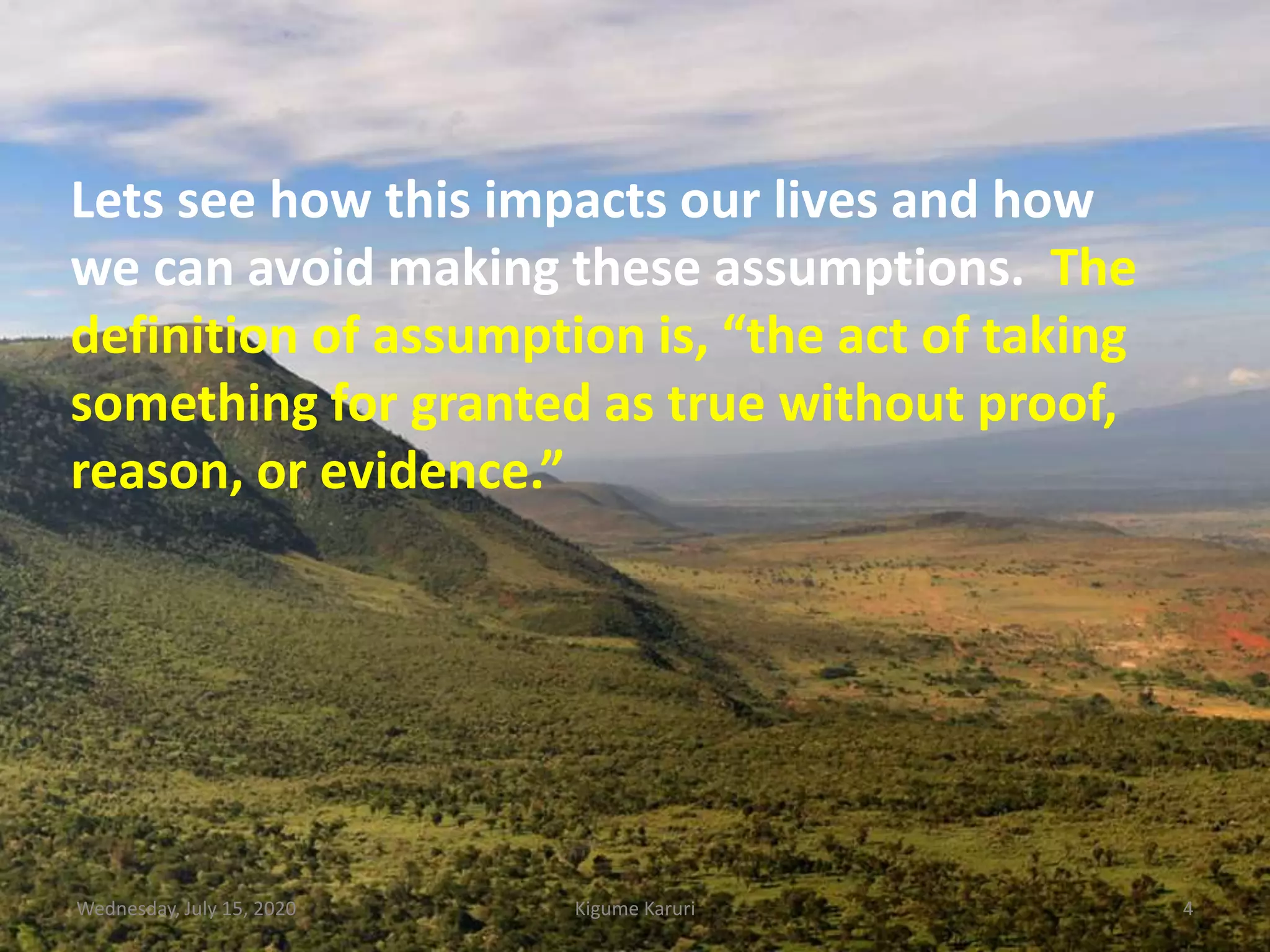 Lets see how this impacts our lives and how we can avoid making these assumptions. The definition of assumption is, “the act of taking something for granted as true without proof, reason, or evidence.”

Wednesday, July 15, 2020

Kigume Karuri

4